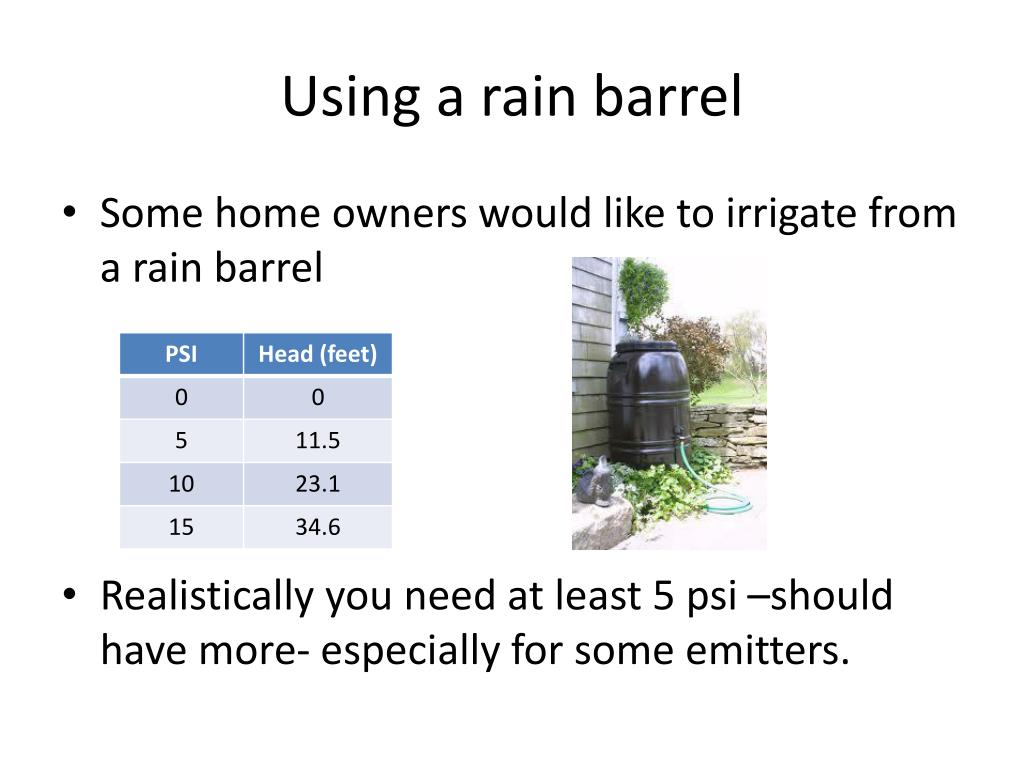 Using a rain barrel

• Some home owners would like to irrigate from a rain barrel

| PSI | Head (feet) |
|---|---|
| 0 | 0 |
| 5 | 11.5 |
| 10 | 23.1 |
| 15 | 34.6 |

• Realistically you need at least 5 psi –should have more- especially for some emitters.